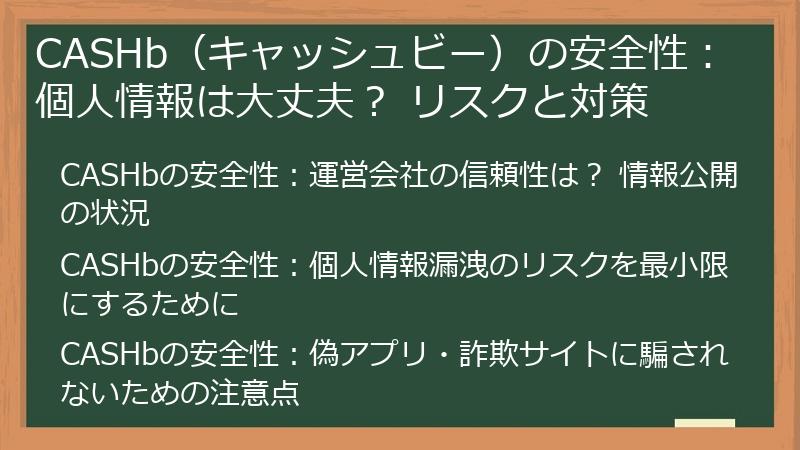 CASHb（キャッシュビー）の安全性：個人情報は大丈夫？ リスクと対策

CASHbの安全性：運営会社の信頼性は？ 情報公開の状況

CASHbの安全性：個人情報漏洩のリスクを最小限にするために

CASHbの安全性：偽アプリ・詐欺サイトに騙されないための注意点